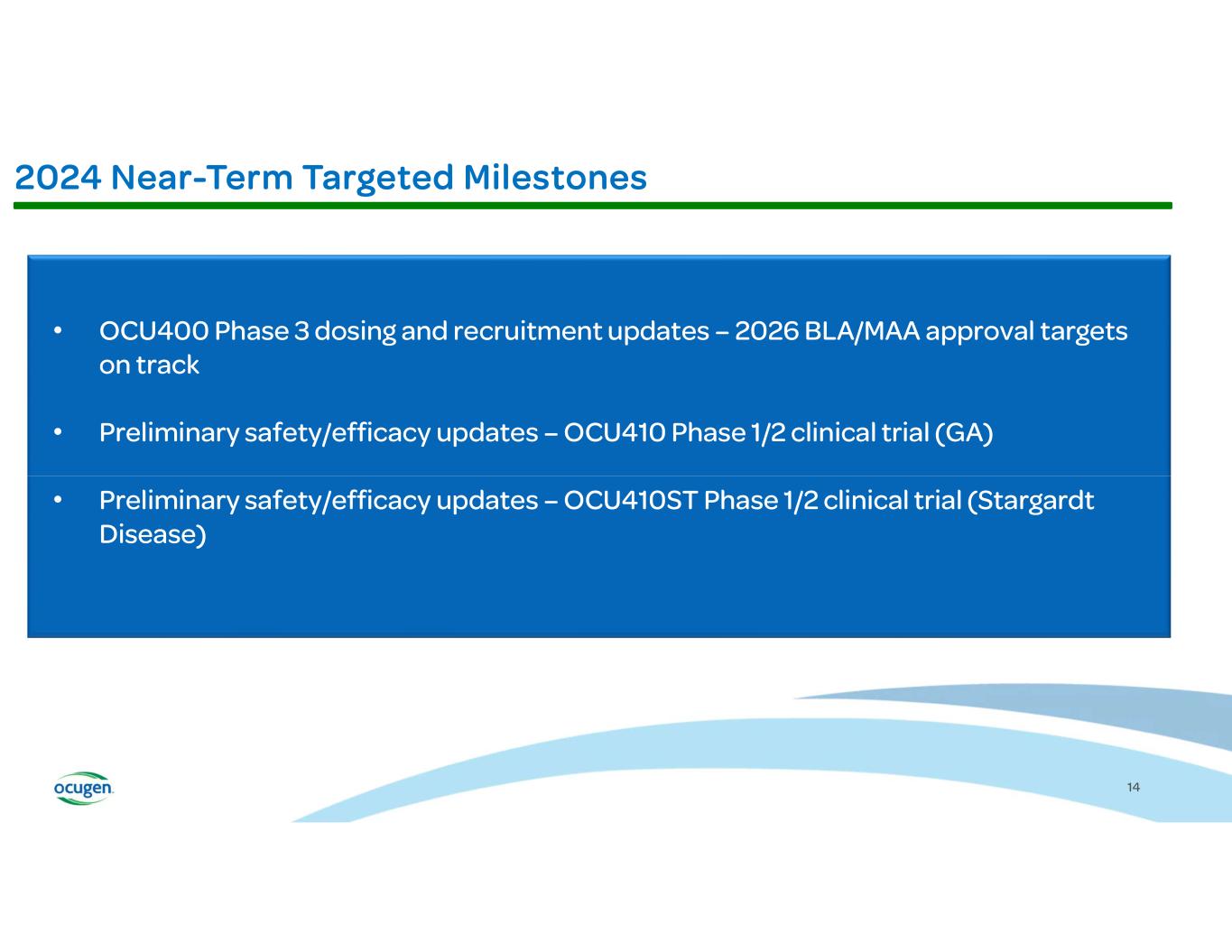 2024 Near-Term Targeted Milestones

• OCU400 Phase 3 dosing and recruitment updates – 2026 BLA/MAA approval targets on track

• Preliminary safety/efficacy updates – OCU410 Phase 1/2 clinical trial (GA)

• Preliminary safety/efficacy updates – OCU410ST Phase 1/2 clinical trial (Stargardt Disease)

ocugen

14